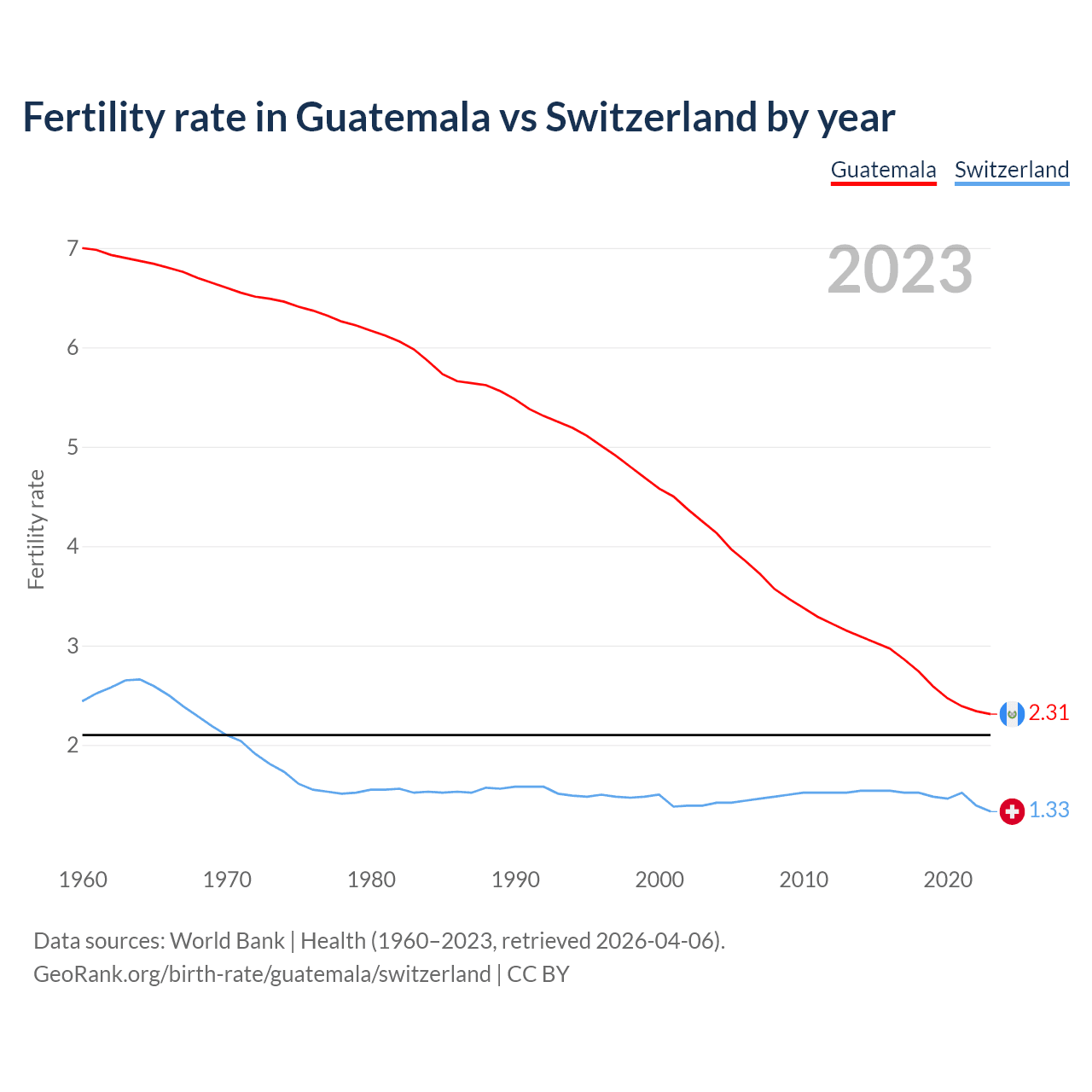 Fertility rate in Guatemala vs Switzerland by year

Guatemala Switzerland

2023

Fertility rate

7
6
5
4
3
2

2.31
1.33

1960 1970 1980 1990 2000 2010 2020

Data sources: World Bank | Health (1960–2023, retrieved 2026-04-06).
GeoRank.org/birth-rate/guatemala/switzerland | CC BY